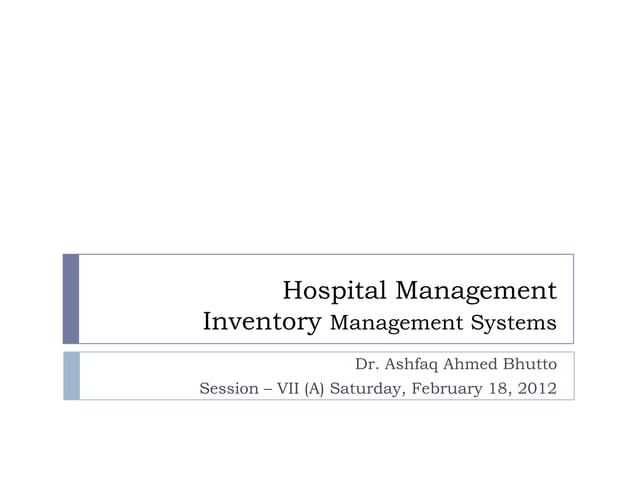 Hospital Management
Inventory Management Systems

Dr. Ashfaq Ahmed Bhutto
Session – VII (A) Saturday, February 18, 2012